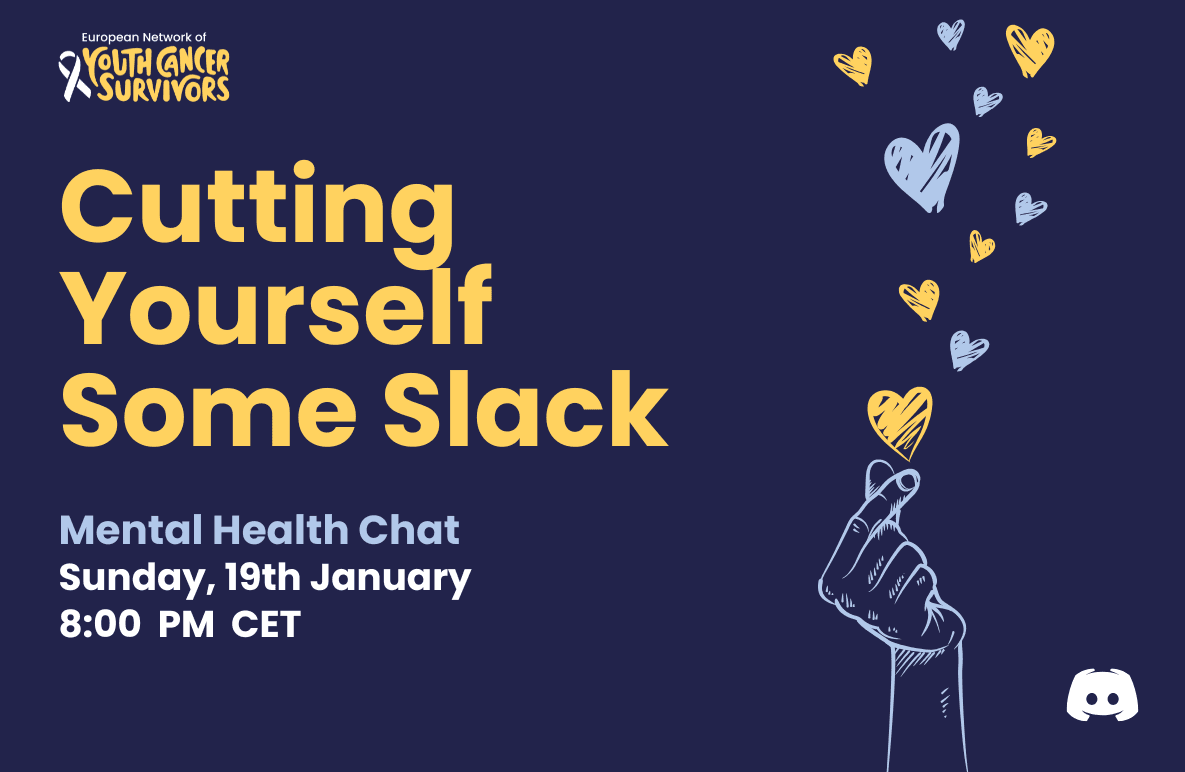 European Network of
YOUTH CANCER SURVIVORS

Cutting Yourself Some Slack

Mental Health Chat
Sunday, 19th January
8:00 PM CET